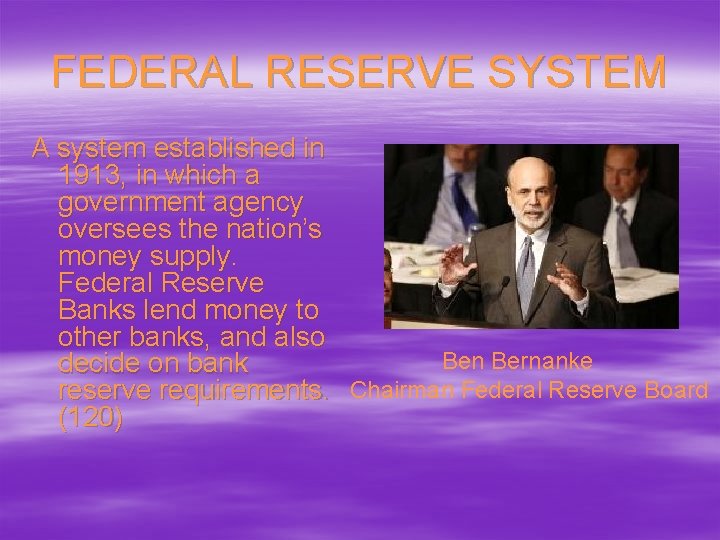 FEDERAL RESERVE SYSTEM

A system established in 1913, in which a government agency oversees the nation's money supply. Federal Reserve Banks lend money to other banks, and also decide on bank reserve requirements. (120)

Ben Bernanke
Chairman Federal Reserve Board